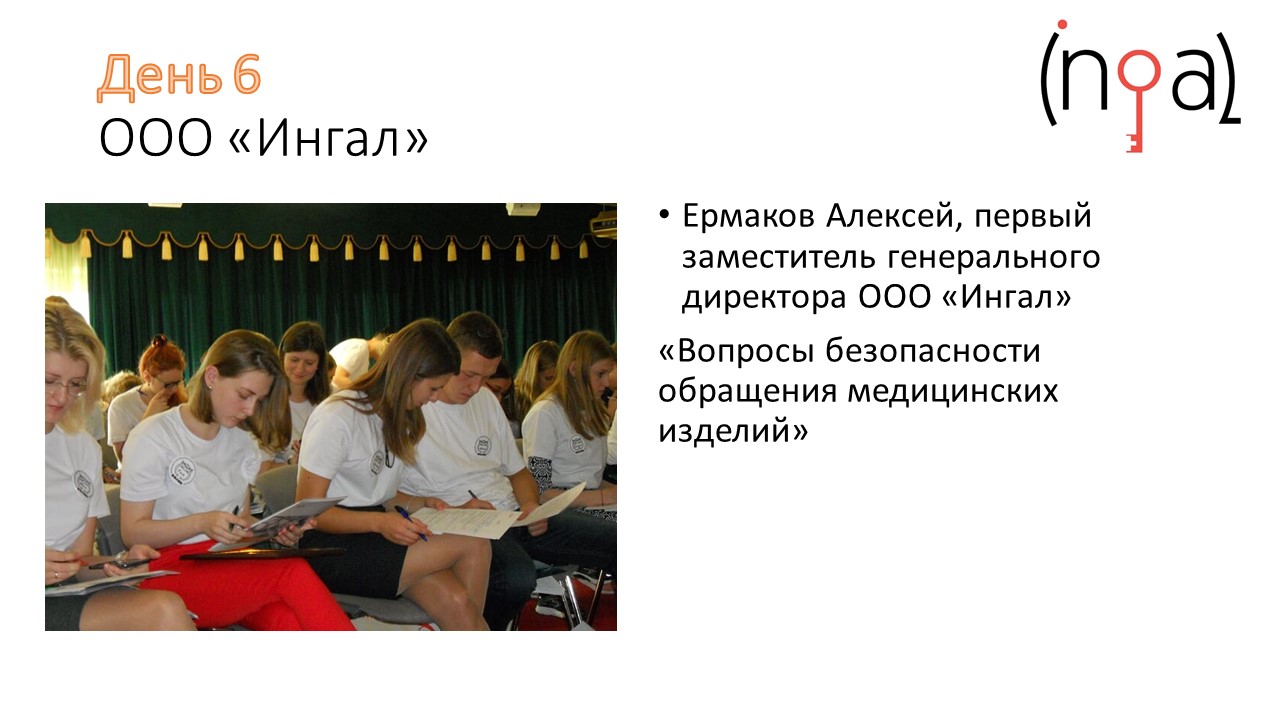 День 6
ООО «Ингал»

(inga)

• Ермаков Алексей, первый заместитель генерального директора ООО «Ингал»

«Вопросы безопасности обращения медицинских изделий»